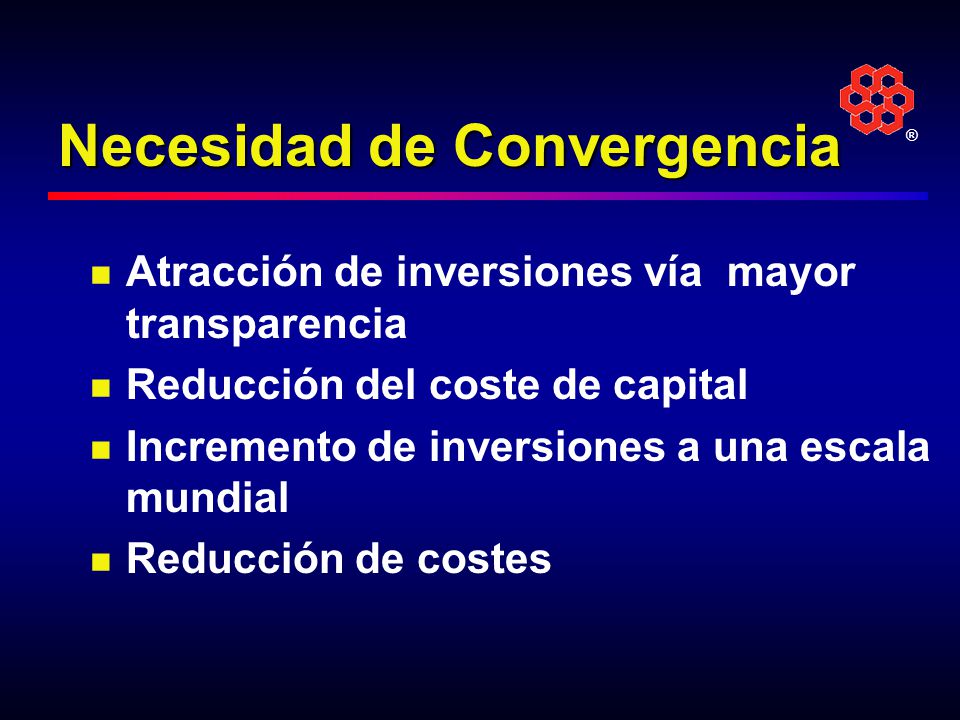 Necesidad de Convergencia

®

- Atracción de inversiones vía mayor transparencia
- Reducción del coste de capital
- Incremento de inversiones a una escala mundial
- Reducción de costes